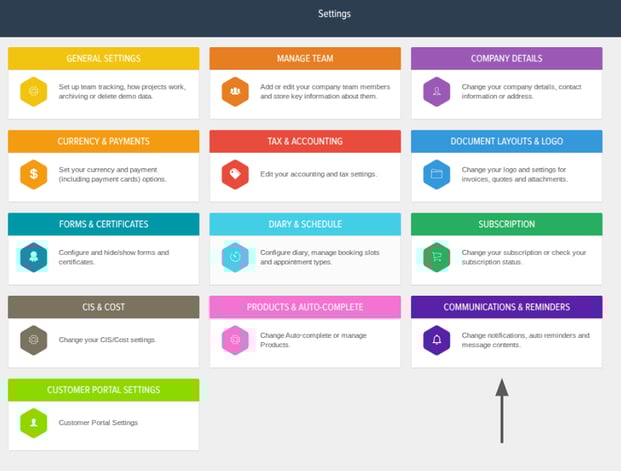 Settings

GENERAL SETTINGS

Set up team tracking, how projects work, archiving or delete demo data.

MANAGE TEAM

Add or edit your company team members and store key information about them.

COMPANY DETAILS

Change your company details, contact information or address.

CURRENCY & PAYMENTS

$

Set your currency and payment (including payment cards) options.

TAX & ACCOUNTING

Edit your accounting and tax settings.

DOCUMENT LAYOUTS & LOGO

Change your logo and settings for invoices, quotes and attachments.

FORMS & CERTIFICATES

Configure and hide/show forms and certificates.

DIARY & SCHEDULE

Configure diary, manage booking slots and appointment types.

SUBSCRIPTION

Change your subscription or check your subscription status.

CIS & COST

Change your CIS/Cost settings.

PRODUCTS & AUTO-COMPLETE

Change Auto-complete or manage Products.

COMMUNICATIONS & REMINDERS

Change notifications, auto reminders and message contents.

CUSTOMER PORTAL SETTINGS

Customer Portal Settings